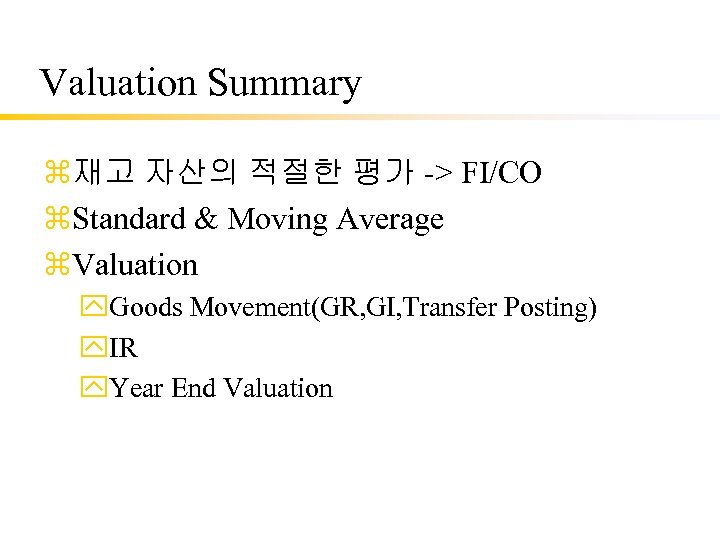 Valuation Summary

재고 자산의 적절한 평가 -> FI/CO

Standard & Moving Average

Valuation

Goods Movement(GR,GI,Transfer Posting)

IR

Year End Valuation